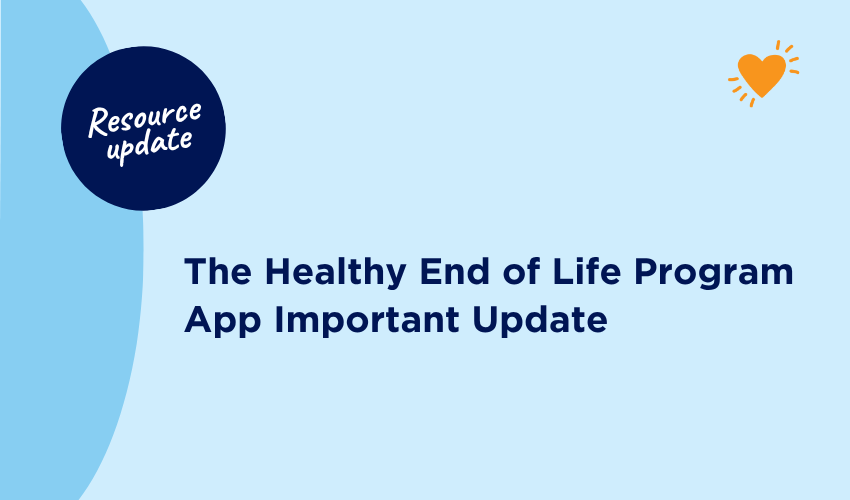 Resource update

The Healthy End of Life Program App Important Update